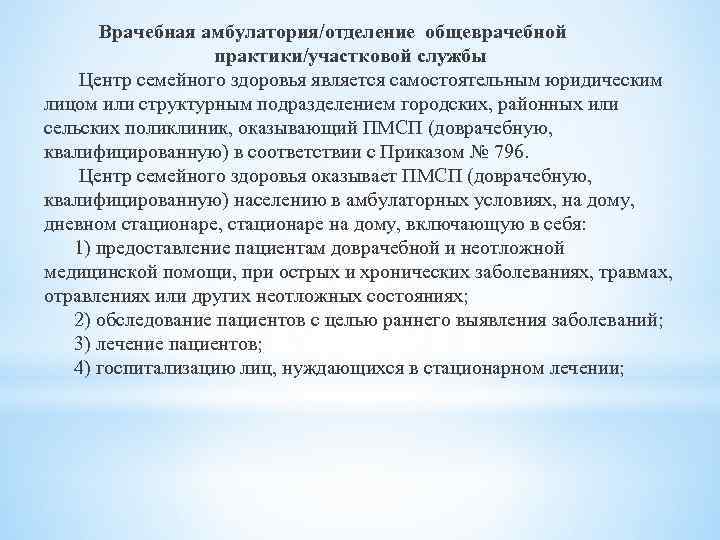 Врачебная амбулатория/отделение общеврачебной практики/участковой службы

Центр семейного здоровья является самостоятельным юридическим лицом или структурным подразделением городских, районных или сельских поликлиник, оказывающий ПМСП (доврачебную, квалифицированную) в соответствии с Приказом № 796.

Центр семейного здоровья оказывает ПМСП (доврачебную, квалифицированную) населению в амбулаторных условиях, на дому, дневном стационаре, стационаре на дому, включающую в себя:

1) предоставление пациентам доврачебной и неотложной медицинской помощи, при острых и хронических заболеваниях, травмах, отравлениях или других неотложных состояниях;

2) обследование пациентов с целью раннего выявления заболеваний;

3) лечение пациентов;

4) госпитализацию лиц, нуждающихся в стационарном лечении;